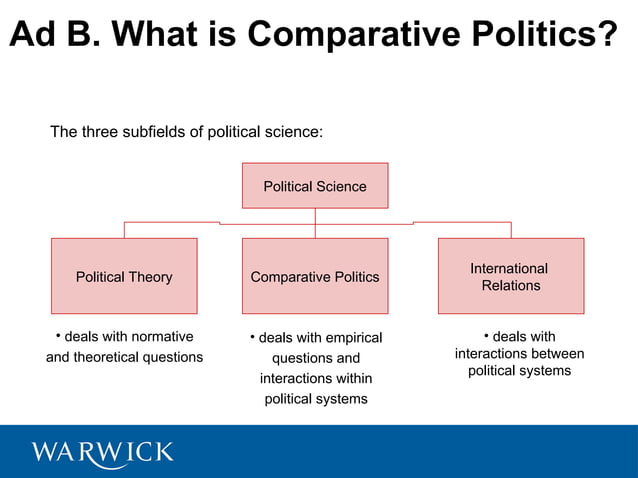 Ad B. What is Comparative Politics?

The three subfields of political science:

Political Science

Political Theory

Comparative Politics

International Relations

• deals with normative and theoretical questions

• deals with empirical questions and interactions within political systems

• deals with interactions between political systems

WARWICK